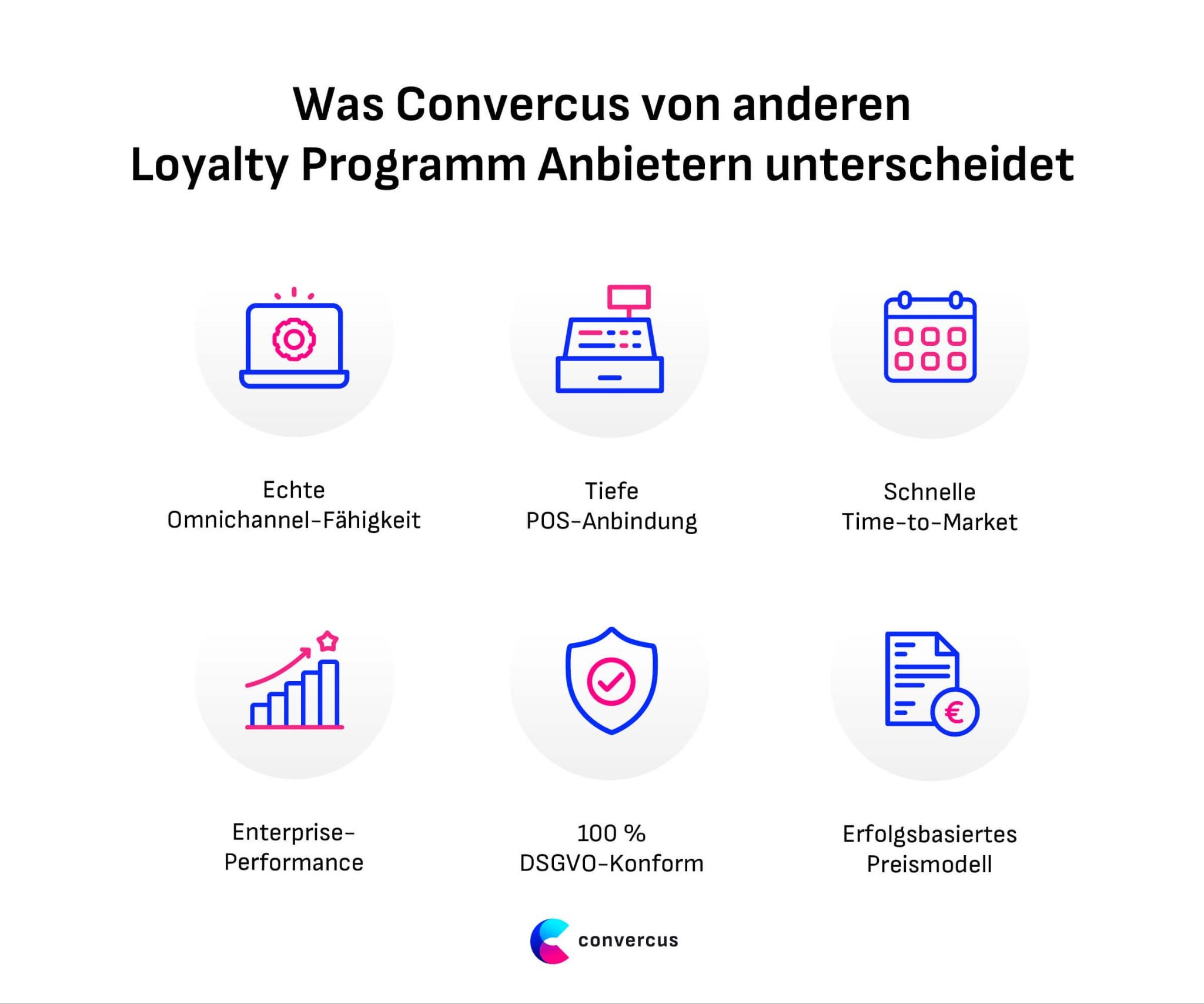 Was Convercus von anderen Loyalty Programm Anbietern unterscheidet

Echte Omnichannel-Fähigkeit

Tiefe POS-Anbindung

Schnelle Time-to-Market

Enterprise-Performance

100 % DSGVO-Konform

Erfolgsbasiertes Preismodell

€

convercus